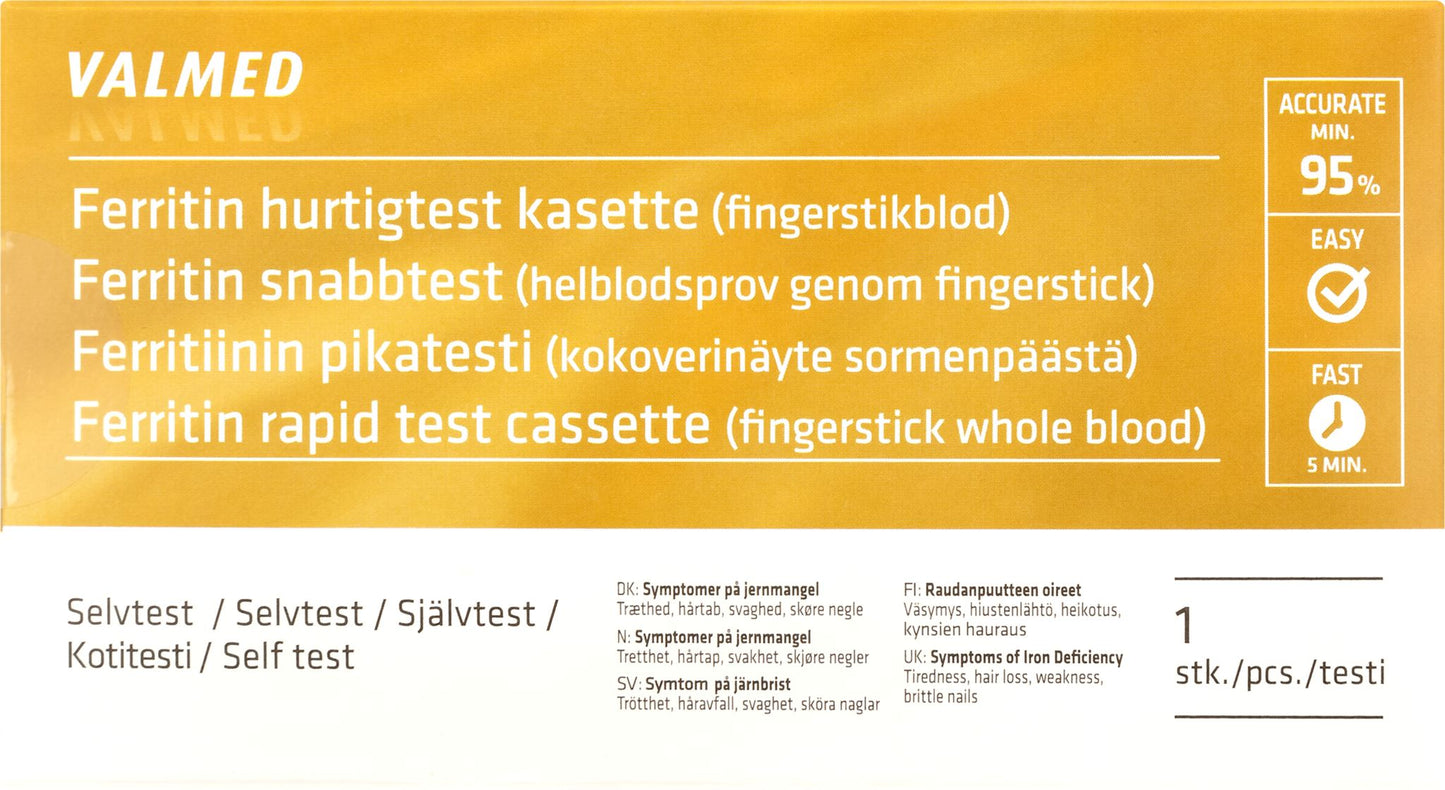 VALMED

Ferritin hurtigtest kasette (fingerstikblod)
Ferritin snabbtest (helblodsprov genom fingerstick)
Ferritiinin pikatesti (kokoverinäyte sormenpäästä)
Ferritin rapid test cassette (fingerstick whole blood)

ACCURATE
MIN.
95%

EASY

FAST
5 MIN.

Selvtest / Selvtest / Självtest / Kotitesti / Self test

DK: Symptomer på jernmangel
Træthed, hårtab, svaghed, skøre negle

N: Symptomer på jernmangel
Tretthet, hårtap, svakhet, skjøre negler

SV: Symtom på järnbrist
Trötthet, håravfall, svaghet, sköra naglar

FI: Raudanpuutteen oireet
Väsymys, hiustenlähtö, heikotus, kynsien hauraus

UK: Symptoms of Iron Deficiency
Tiredness, hair loss, weakness, brittle nails

1
stk./pcs./testi